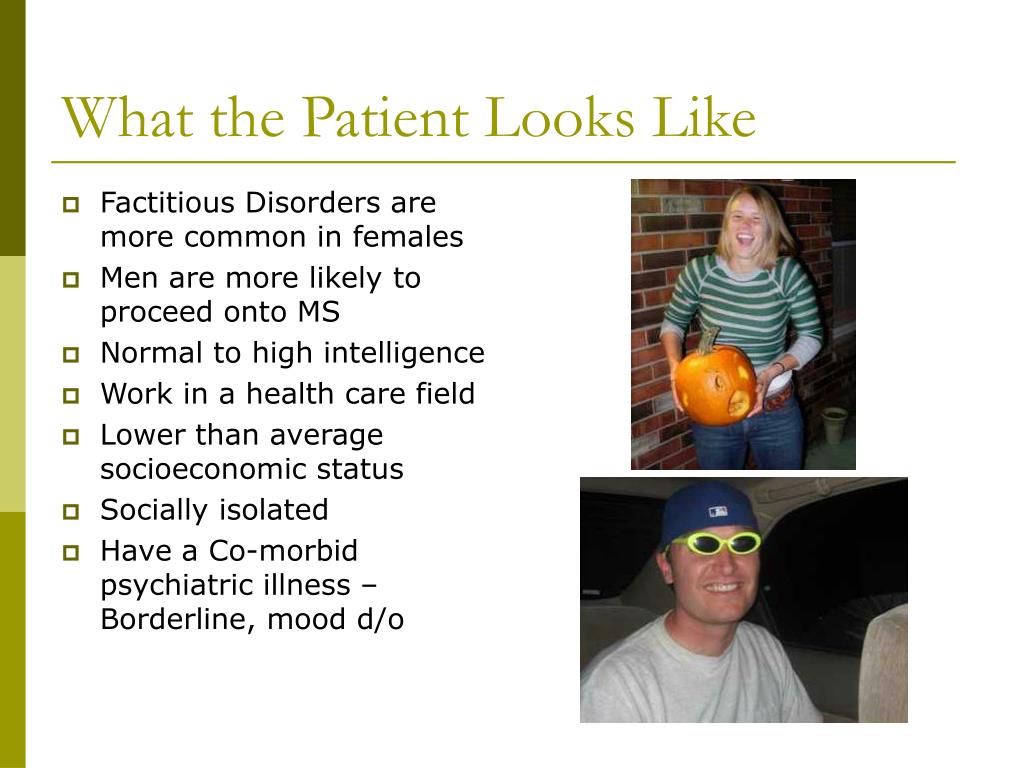 What the Patient Looks Like

- Factitious Disorders are more common in females
- Men are more likely to proceed onto MS
- Normal to high intelligence
- Work in a health care field
- Lower than average socioeconomic status
- Socially isolated
- Have a Co-morbid psychiatric illness – Borderline, mood d/o